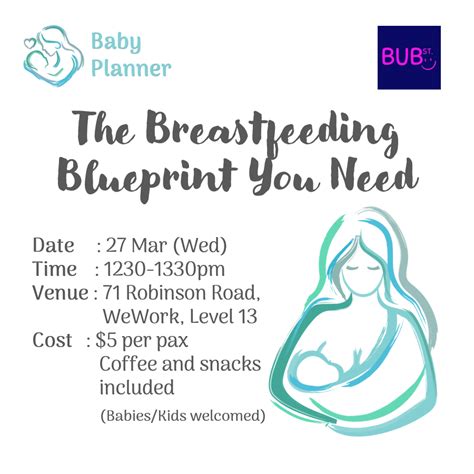 Baby Planner

BUB ST.

The Breastfeeding Blueprint You Need

Date : 27 Mar (Wed)
Time : 1230-1330pm
Venue : 71 Robinson Road, WeWork, Level 13
Cost : $5 per pax
Coffee and snacks included
(Babies/Kids welcomed)